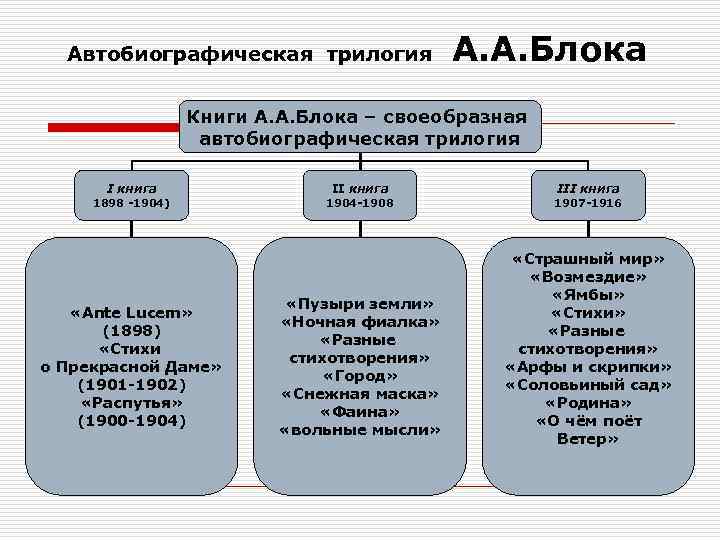 Автобиографическая трилогия А.А.Блока

Книги А.А.Блока – своеобразная автобиографическая трилогия

I книга
1898 -1904)

II книга
1904-1908

III книга
1907-1916

«Ante Lucem»
(1898)
«Стихи
о Прекрасной Даме»
(1901-1902)
«Распутья»
(1900-1904)

«Пузыри земли»
«Ночная фиалка»
«Разные стихотворения»
«Город»
«Снежная маска»
«Фаина»
«вольные мысли»

«Страшный мир»
«Возмездие»
«Ямбы»
«Стихи»
«Разные стихотворения»
«Арфы и скрипки»
«Соловьиный сад»
«Родина»
«О чём поёт Ветер»